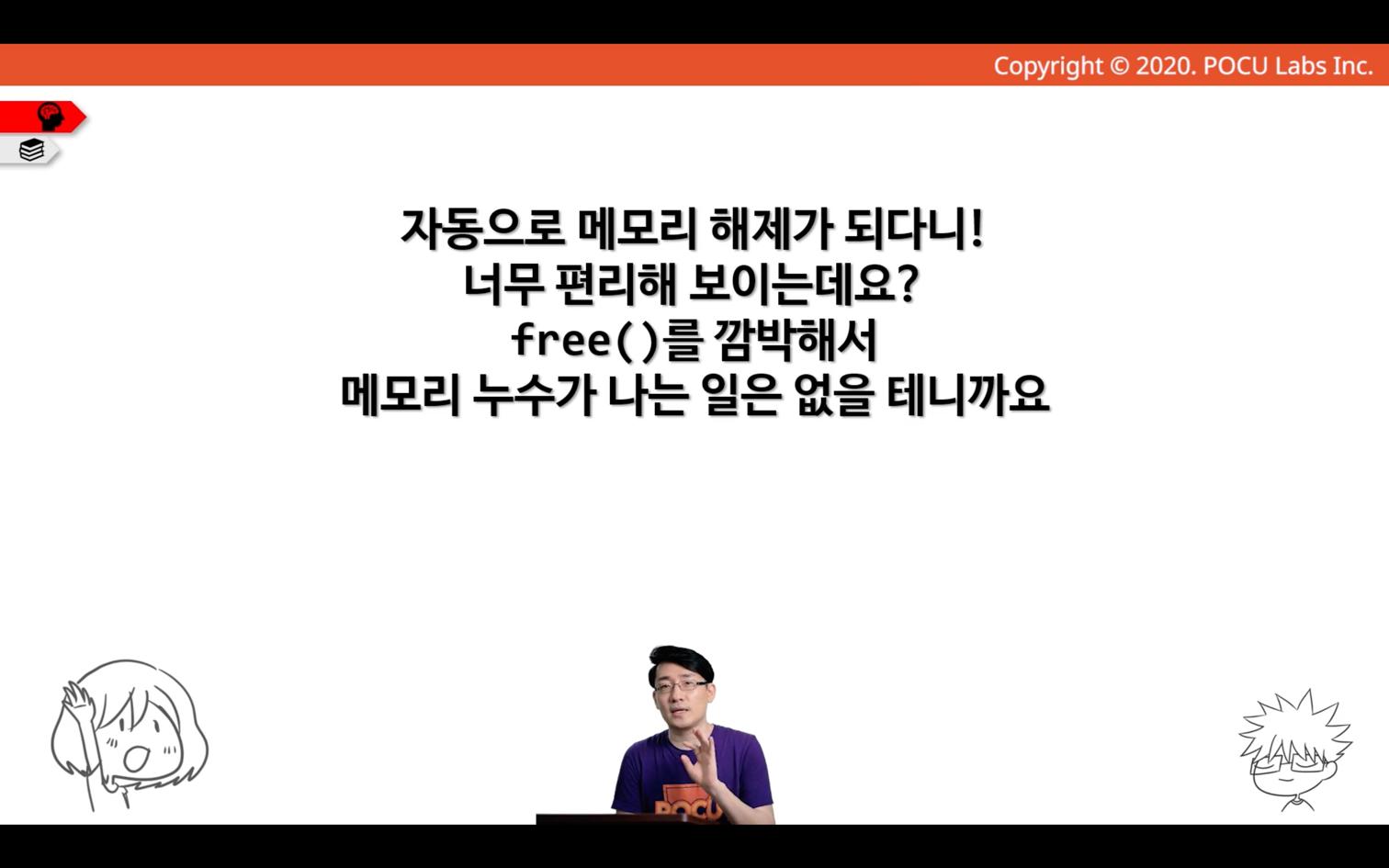 Copyright © 2020. POCU Labs Inc.

자동으로 메모리 해제가 되다니!
너무 편리해 보이는데요?
free()를 깜박해서
메모리 누수가 나는 일은 없을 테니까요

POCU